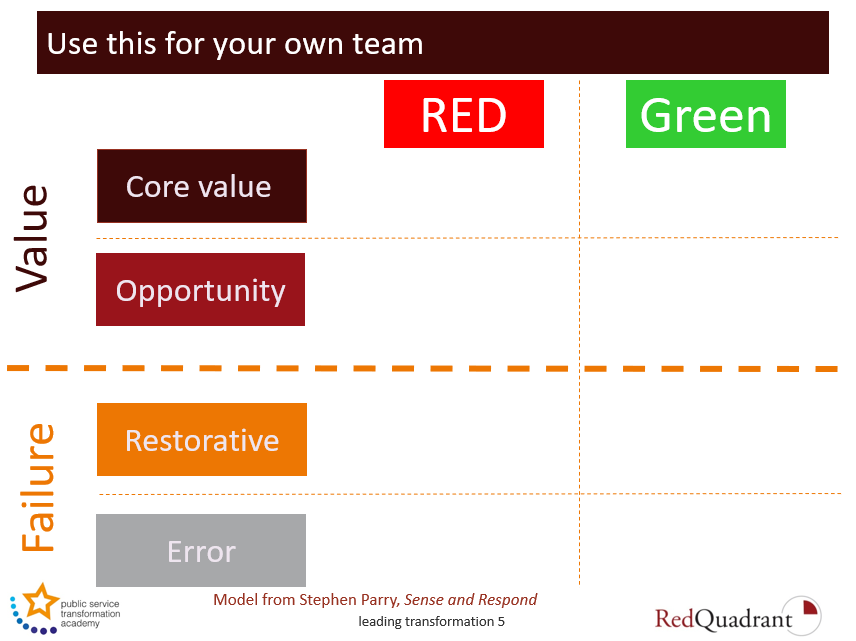 Use this for your own team

RED

Green

Value

Core value

Opportunity

Failure

Restorative

Error

public service transformation academy

Model from Stephen Parry, Sense and Respond

leading transformation 5

RedQuadrant